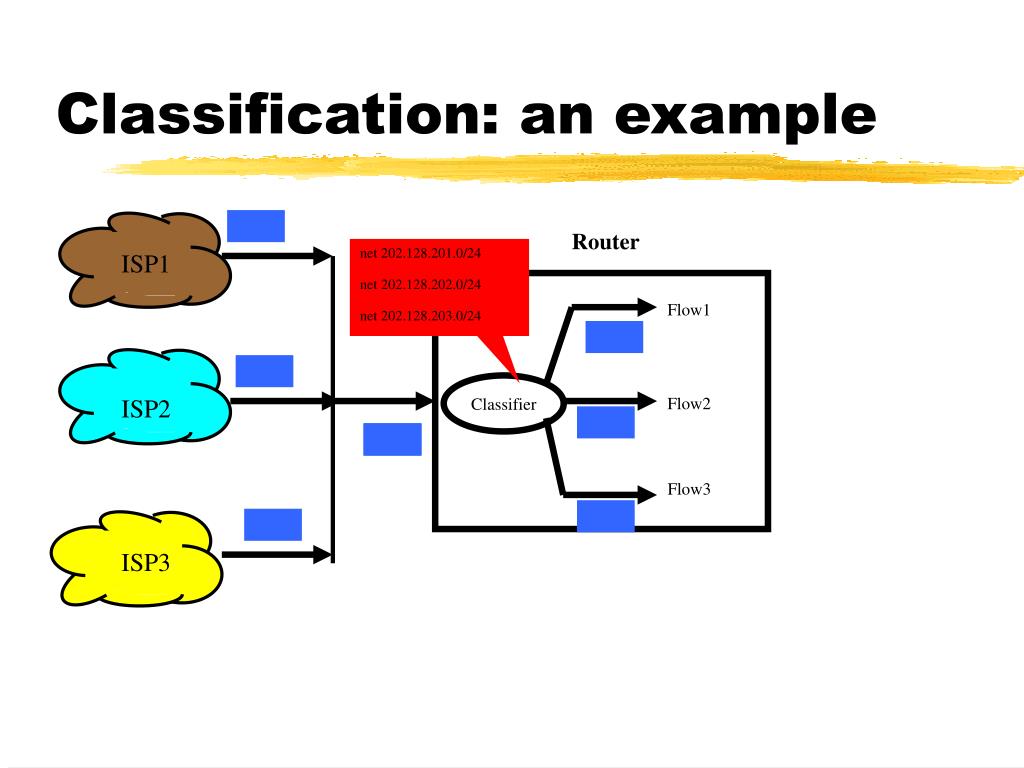 Classification: an example

ISP1

ISP2

ISP3

net 202.128.201.0/24

net 202.128.202.0/24

net 202.128.203.0/24

Router

Classifier

Flow1

Flow2

Flow3